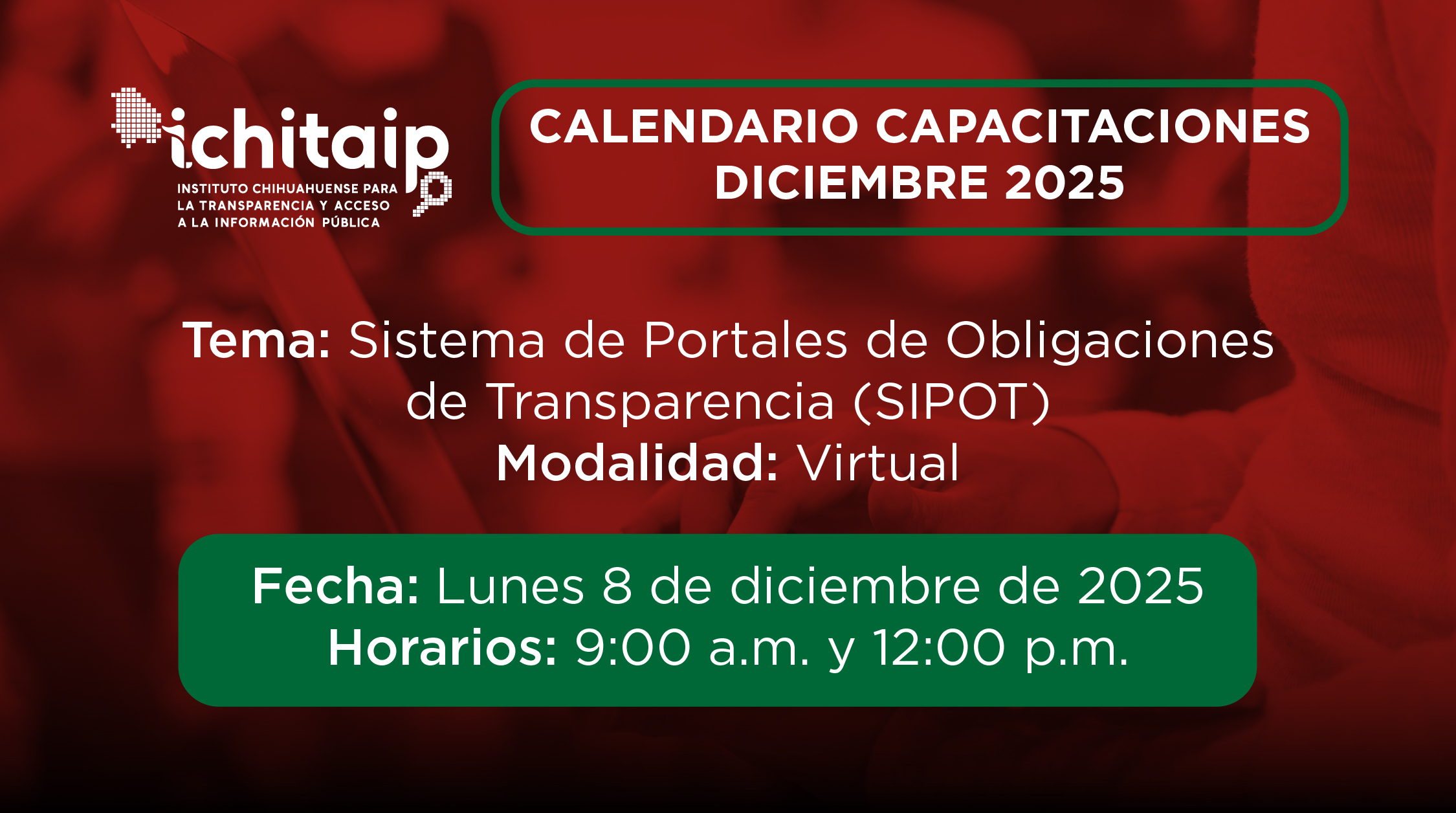 ichitaip
INSTITUTO CHIHUAHUENSE PARA LA TRANSPARENCIA Y ACCESO A LA INFORMACIÓN PÚBLICA

CALENDARIO CAPACITACIONES DICIEMBRE 2025

Tema: Sistema de Portales de Obligaciones de Transparencia (SIPOT)
Modalidad: Virtual

Fecha: Lunes 8 de diciembre de 2025
Horarios: 9:00 a.m. y 12:00 p.m.